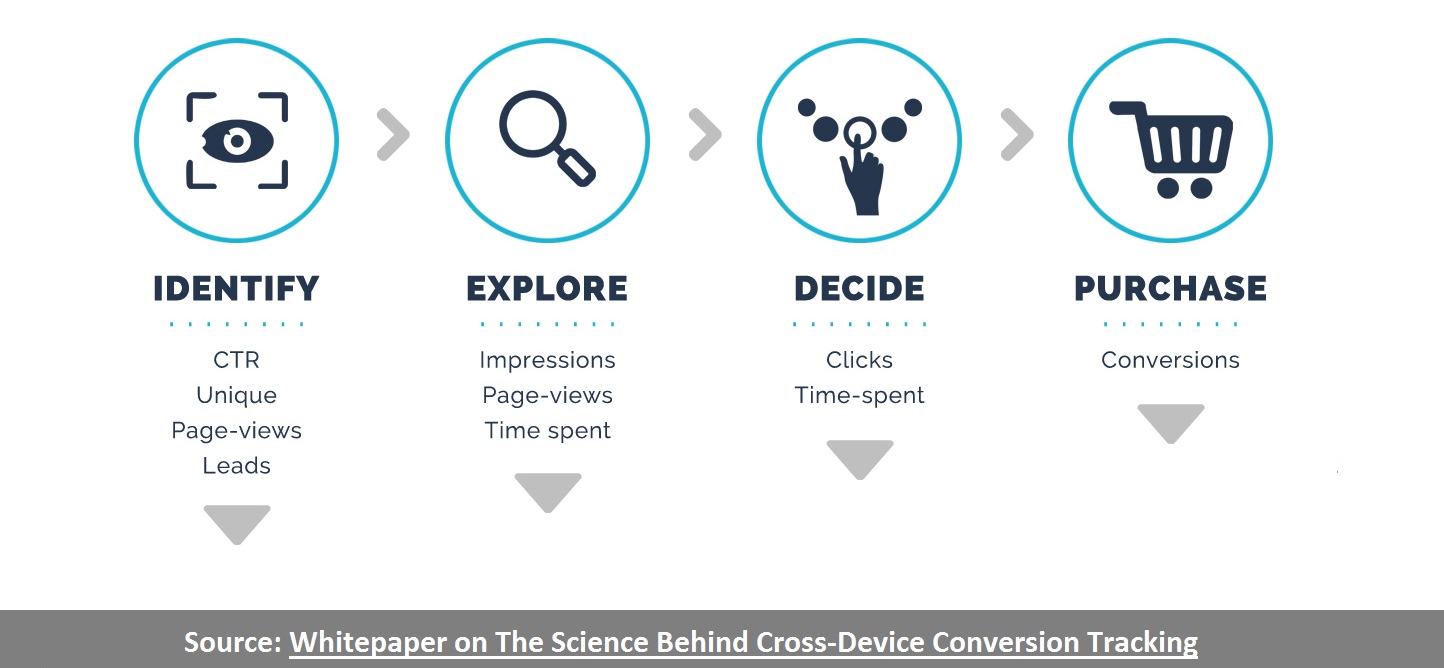 IDENTIFY

CTR
Unique
Page-views
Leads

EXPLORE

Impressions
Page-views
Time spent

DECIDE

Clicks
Time-spent

PURCHASE

Conversions

Source: Whitepaper on The Science Behind Cross-Device Conversion Tracking